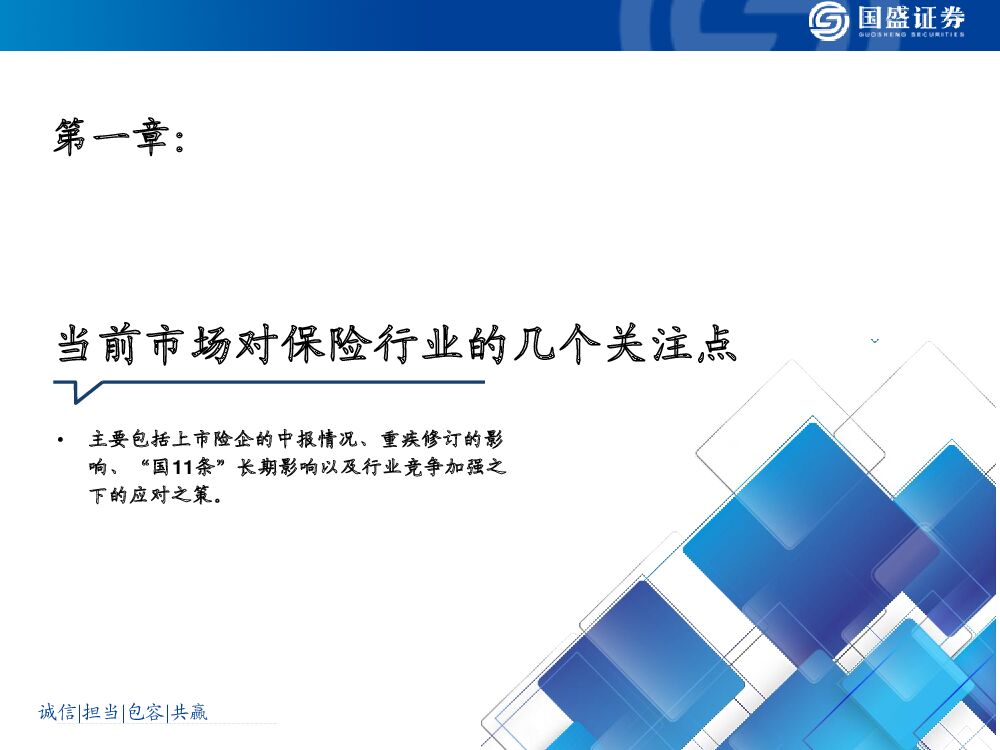 国盛证券
GUOSHENG SECURITIES

第一章：

当前市场对保险行业的几个关注点

• 主要包括上市险企的中报情况、重疾修订的影响、“国11条”长期影响以及行业竞争加强之下的应对之策。

诚信|担当|包容|共赢